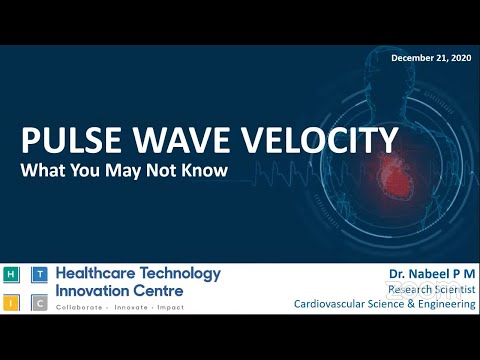 December 21, 2020

PULSE WAVE VELOCITY
What You May Not Know

H T I C
Healthcare Technology Innovation Centre
Collaborate · Innovate · Impact

Dr. Nabeel P M
zoom
Research Scientist
Cardiovascular Science & Engineering